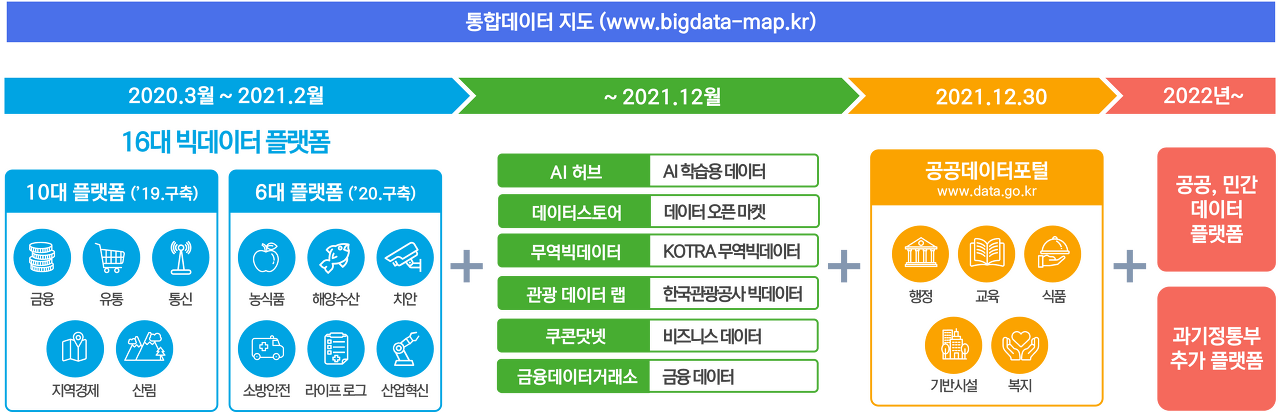 통합데이터 지도 (www.bigdata-map.kr)

2020.3월 ~ 2021.2월

~ 2021.12월

2021.12.30

2022년~

16대 빅데이터 플랫폼

10대 플랫폼 ('19.구축)

금융 유통 통신

지역경제 산림

6대 플랫폼 ('20.구축)

농식품 해양수산 치안

소방안전 라이프 로그 산업혁신

+

| AI 허브 | AI 학습용 데이터 |
|---|---|
| 데이터스토어 | 데이터 오픈 마켓 |
| 무역빅데이터 | KOTRA 무역빅데이터 |
| 관광 데이터 랩 | 한국관광공사 빅데이터 |
| 쿠콘닷넷 | 비즈니스 데이터 |
| 금융데이터거래소 | 금융 데이터 |

+

공공데이터포털
www.data.go.kr

행정 교육 식품

기반시설 복지

+

공공, 민간 데이터 플랫폼

과기정통부 추가 플랫폼